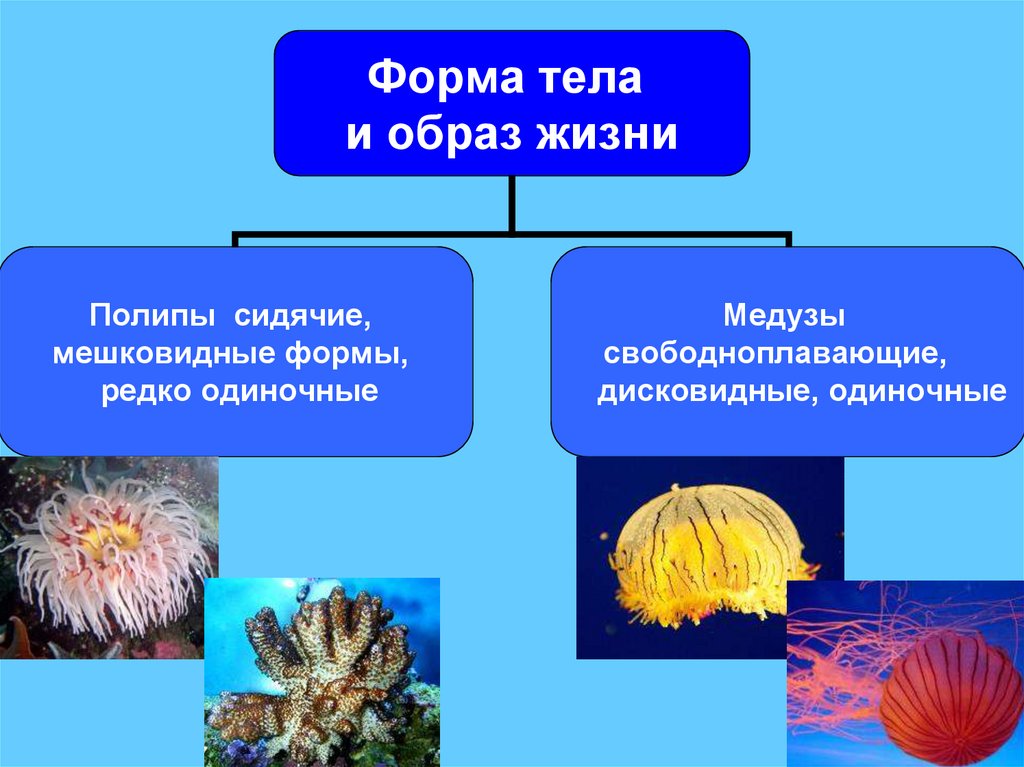 Форма тела
и образ жизни

Полипы сидячие, мешковидные формы, редко одиночные

Медузы свободноплавающие, дисковидные, одиночные